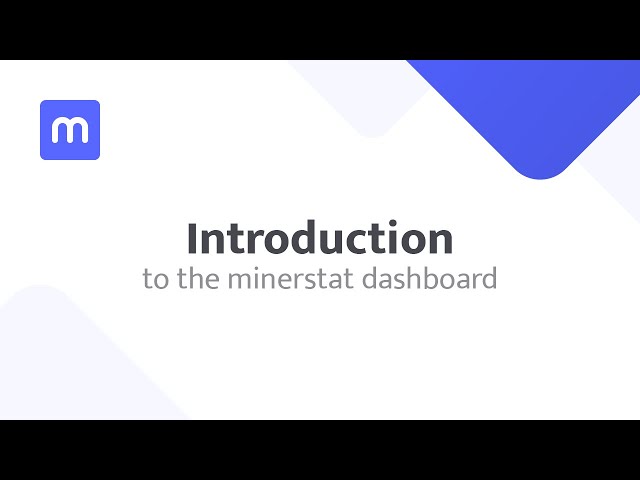 m

Introduction
to the minerstat dashboard